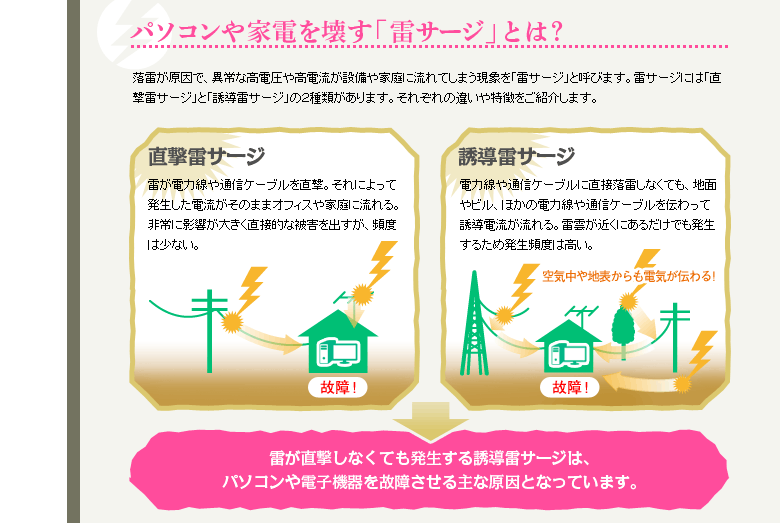 パソコンや家電を壊す「雷サージ」とは?

落雷が原因で、異常な高電圧や高電流が設備や家庭に流れてしまう現象を「雷サージ」と呼びます。雷サージには「直撃雷サージ」と「誘導雷サージ」の2種類があります。それぞれの違いや特徴をご紹介します。

直撃雷サージ

雷が電力線や通信ケーブルを直撃。それによって発生した電流がそのままオフィスや家庭に流れる。非常に影響が大きく直接的な被害を出すが、頻度は少ない。

故障!

誘導雷サージ

電力線や通信ケーブルに直接落雷しなくても、地面やビル、ほかの電力線や通信ケーブルを伝わって誘導電流が流れる。雷雲が近くにあるだけでも発生するため発生頻度は高い。

空気中や地表からも電気が伝わる!

故障!

雷が直撃しなくても発生する誘導雷サージは、パソコンや電子機器を故障させる主な原因となっています。